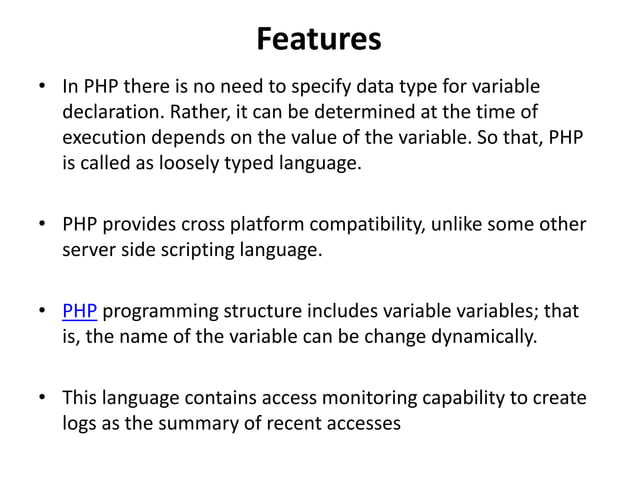 Features

• In PHP there is no need to specify data type for variable declaration. Rather, it can be determined at the time of execution depends on the value of the variable. So that, PHP is called as loosely typed language.

• PHP provides cross platform compatibility, unlike some other server side scripting language.

• PHP programming structure includes variable variables; that is, the name of the variable can be change dynamically.

• This language contains access monitoring capability to create logs as the summary of recent accesses